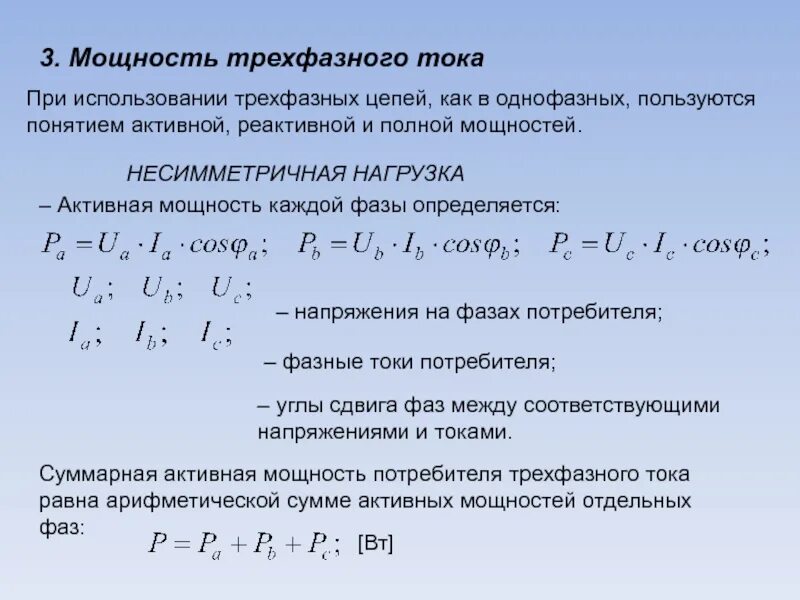 3. Мощность трехфазного тока

При использовании трехфазных цепей, как в однофазных, пользуются понятием активной, реактивной и полной мощностей.

НЕСИММЕТРИЧНАЯ НАГРУЗКА

– Активная мощность каждой фазы определяется:

$P_a = U_a \cdot I_a \cdot cos\varphi_a;$ $P_b = U_b \cdot I_b \cdot cos\varphi_b;$ $P_c = U_c \cdot I_c \cdot cos\varphi_c;$

$U_a;$ $U_b;$ $U_c;$

– напряжения на фазах потребителя;

$I_a;$ $I_b;$ $I_c;$

– фазные токи потребителя;

– углы сдвига фаз между соответствующими напряжениями и токами.

Суммарная активная мощность потребителя трехфазного тока равна арифметической сумме активных мощностей отдельных фаз: $P = P_a + P_b + P_c;$ [Вт]